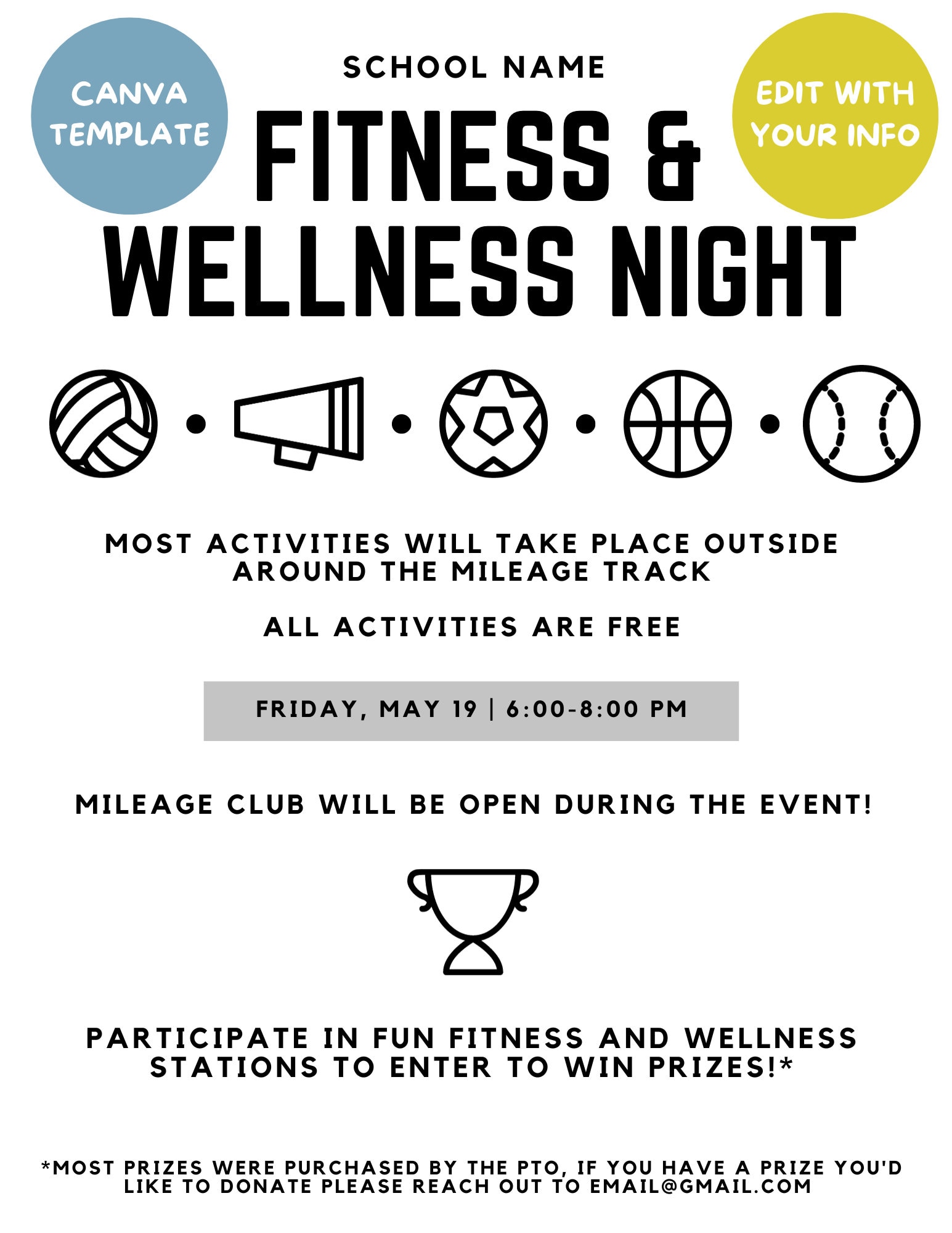 CANVA TEMPLATE

SCHOOL NAME

EDIT WITH YOUR INFO

FITNESS & WELLNESS NIGHT

MOST ACTIVITIES WILL TAKE PLACE OUTSIDE AROUND THE MILEAGE TRACK

ALL ACTIVITIES ARE FREE

FRIDAY, MAY 19 | 6:00-8:00 PM

MILEAGE CLUB WILL BE OPEN DURING THE EVENT!

PARTICIPATE IN FUN FITNESS AND WELLNESS STATIONS TO ENTER TO WIN PRIZES!*

*MOST PRIZES WERE PURCHASED BY THE PTO, IF YOU HAVE A PRIZE YOU'D LIKE TO DONATE PLEASE REACH OUT TO EMAIL@GMAIL.COM